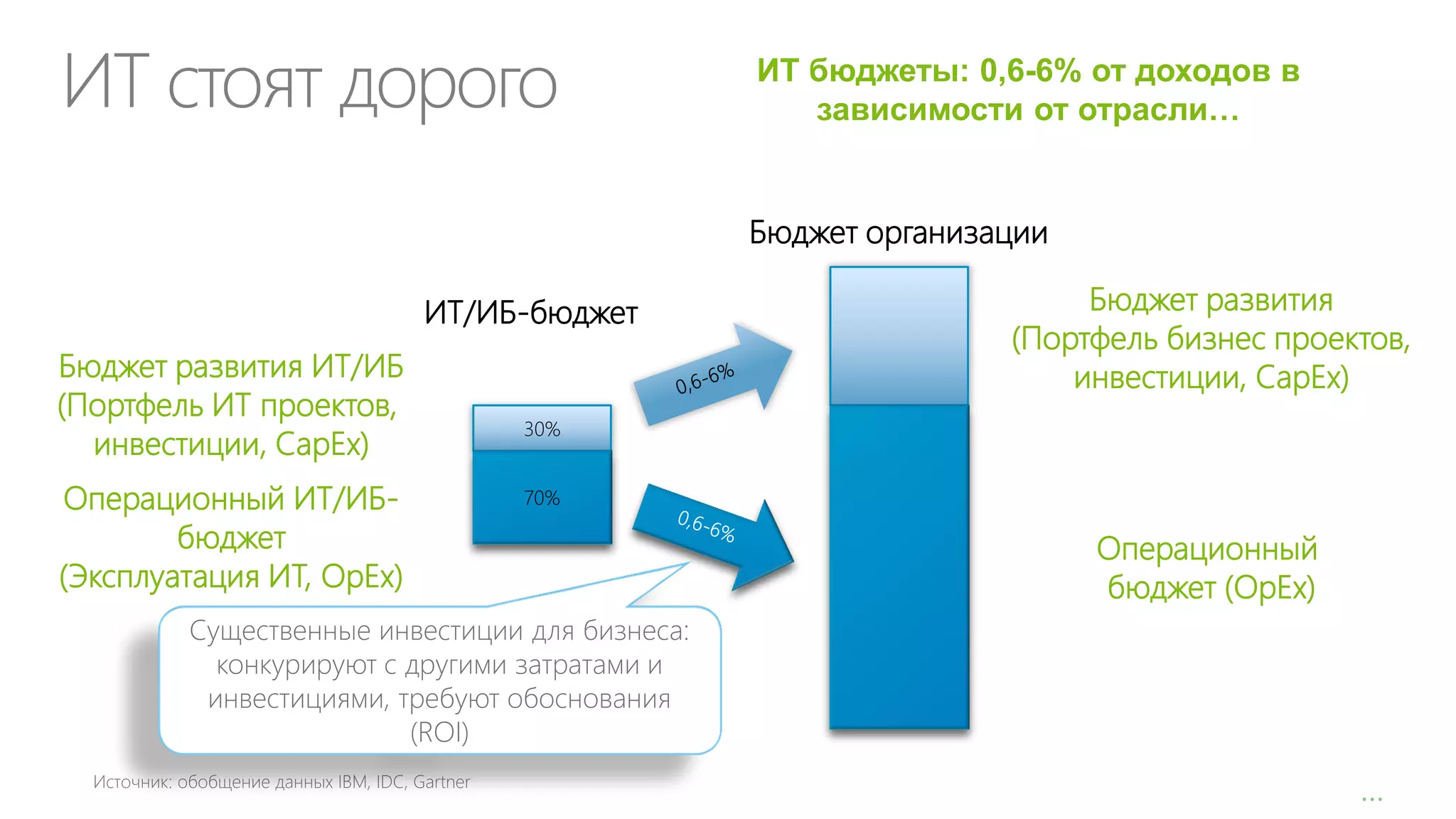 ИТ стоят дорого

ИТ бюджеты: 0,6-6% от доходов в зависимости от отрасли…

Бюджет организации

ИТ/ИБ-бюджет

Бюджет развития ИТ/ИБ (Портфель ИТ проектов, инвестиции, CapEx)

Операционный ИТ/ИБ-бюджет (Эксплуатация ИТ, OpEx)

30%

70%

0,6-6%

0,6-6%

Бюджет развития (Портфель бизнес проектов, инвестиции, CapEx)

Операционный бюджет (OpEx)

Существенные инвестиции для бизнеса: конкурируют с другими затратами и инвестициями, требуют обоснования (ROI)

Источник: обобщение данных IBM, IDC, Gartner

…